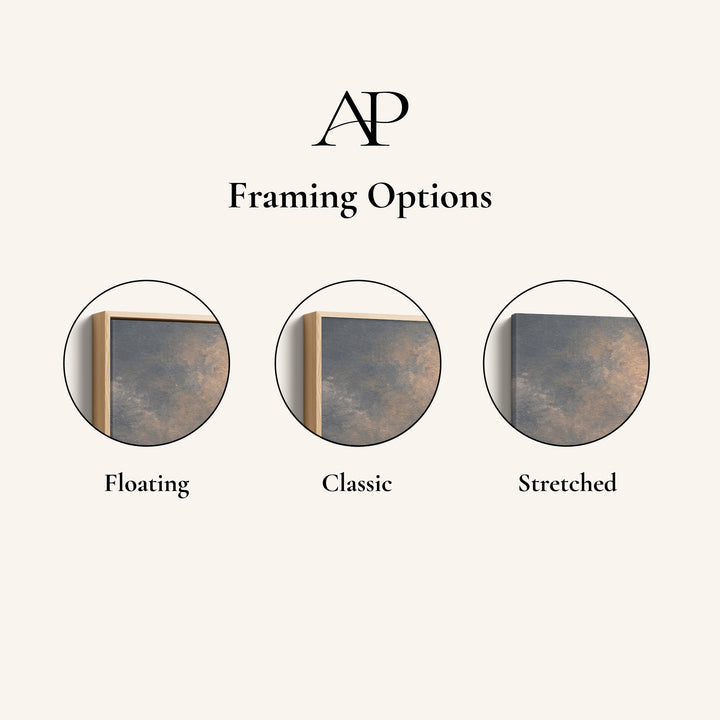 AP

Framing Options

Floating

Classic

Stretched